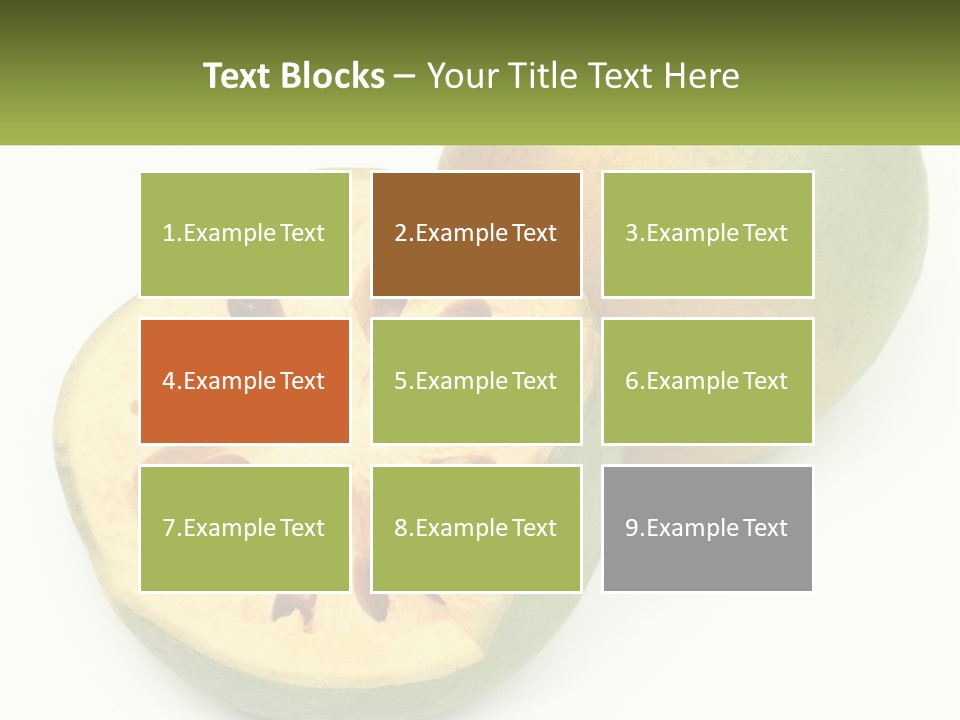 Text Blocks – Your Title Text Here

1.Example Text

2.Example Text

3.Example Text

4.Example Text

5.Example Text

6.Example Text

7.Example Text

8.Example Text

9.Example Text